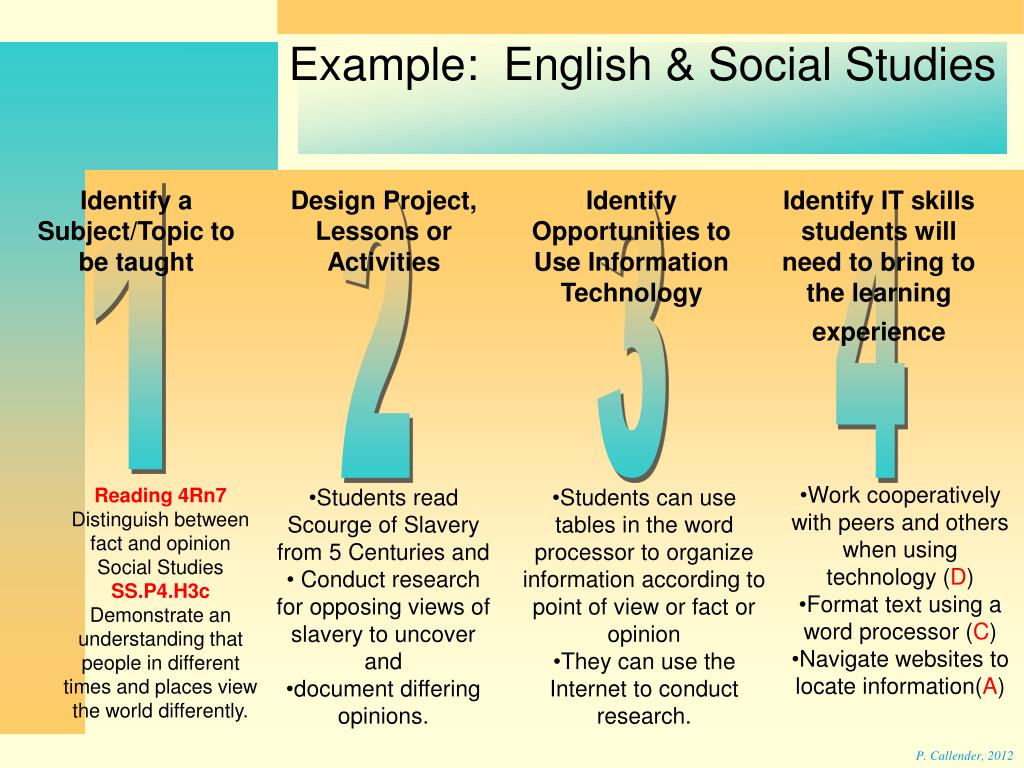 Example: English & Social Studies

Identify a Subject/Topic to be taught

1

Reading 4Rn7
Distinguish between fact and opinion
Social Studies
SS.P4.H3c
Demonstrate an understanding that people in different times and places view the world differently.

Design Project, Lessons or Activities

2

•Students read Scourge of Slavery from 5 Centuries and
• Conduct research for opposing views of slavery to uncover and
•document differing opinions.

Identify Opportunities to Use Information Technology

3

•Students can use tables in the word processor to organize information according to point of view or fact or opinion
•They can use the Internet to conduct research.

Identify IT skills students will need to bring to the learning experience

4

•Work cooperatively with peers and others when using technology (D)
•Format text using a word processor (C)
•Navigate websites to locate information(A)

P. Callender, 2012